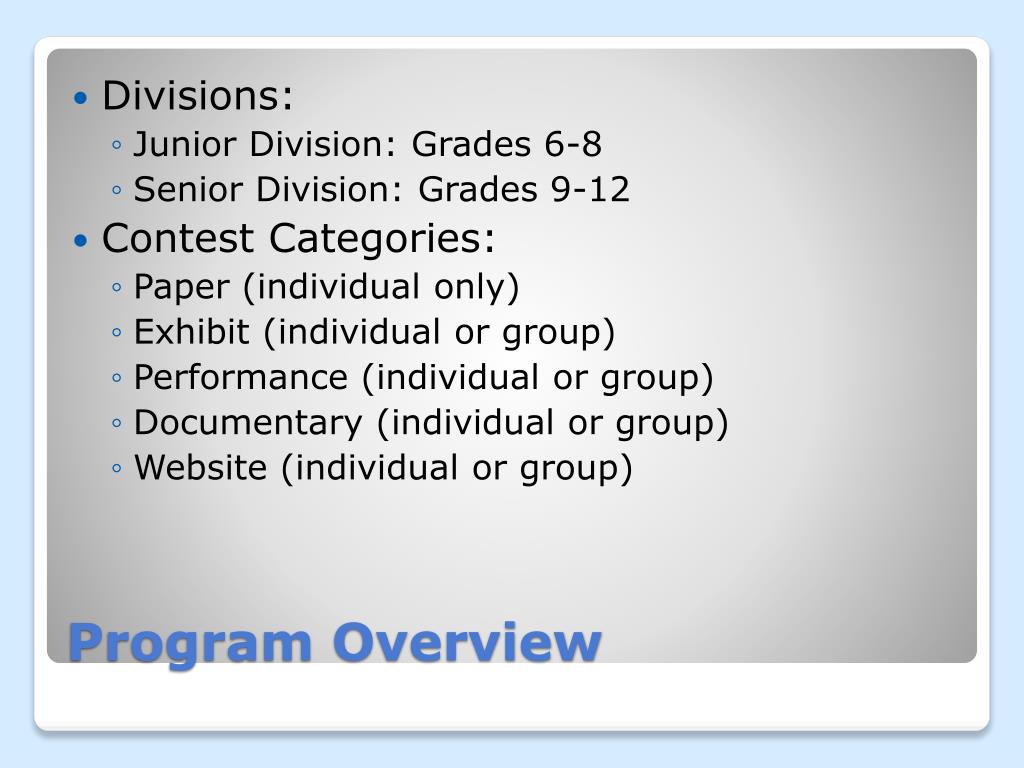 • Divisions:
◦ Junior Division: Grades 6-8
◦ Senior Division: Grades 9-12
• Contest Categories:
◦ Paper (individual only)
◦ Exhibit (individual or group)
◦ Performance (individual or group)
◦ Documentary (individual or group)
◦ Website (individual or group)

Program Overview